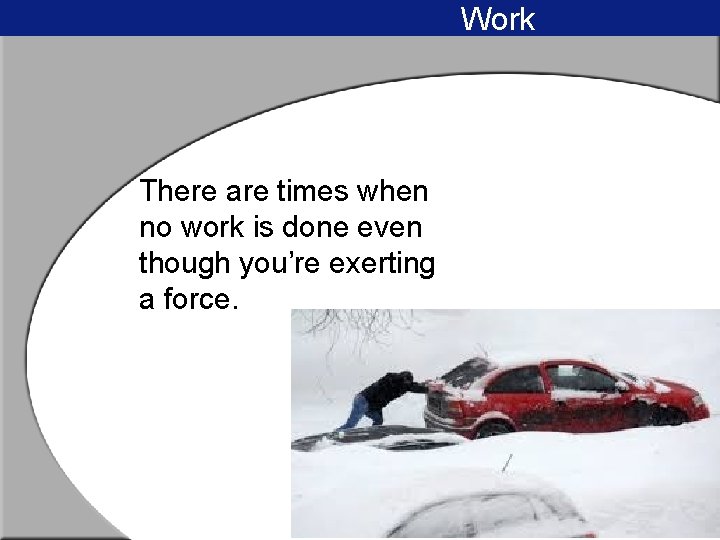 Work

There are times when no work is done even though you’re exerting a force.